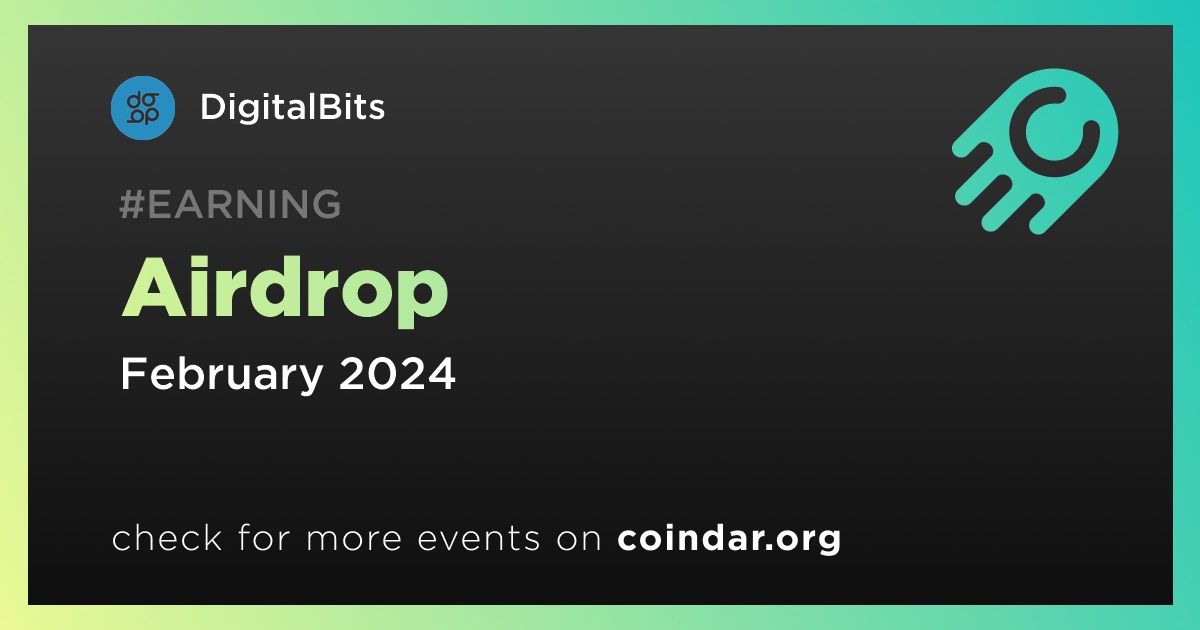 DigitalBits

#EARNING

Airdrop

February 2024

check for more events on coindar.org